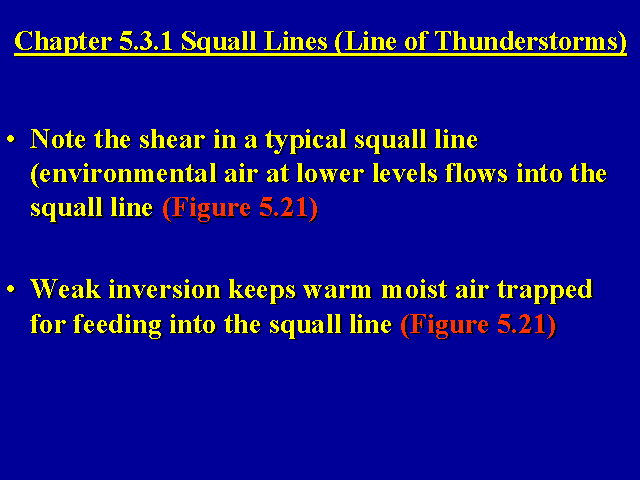 Chapter 5.3.1 Squall Lines (Line of Thunderstorms)

• Note the shear in a typical squall line (environmental air at lower levels flows into the squall line (Figure 5.21)

• Weak inversion keeps warm moist air trapped for feeding into the squall line (Figure 5.21)